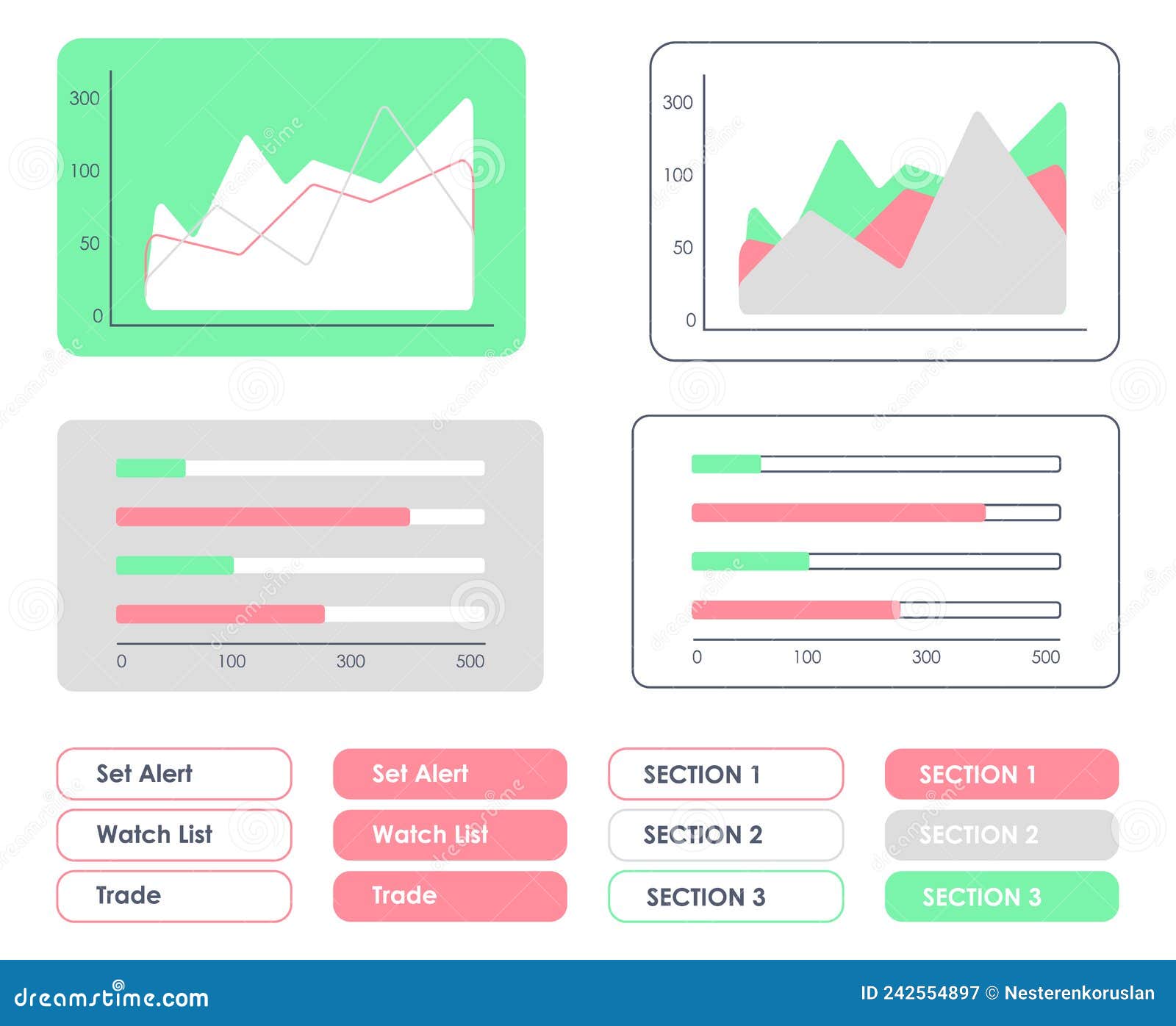 300
100
50
0

300
100
50
0

0 100 300 500

0 100 300 500

Set Alert
Watch List
Trade

Set Alert
Watch List
Trade

SECTION 1
SECTION 2
SECTION 3

SECTION 1
SECTION 2
SECTION 3

dreamstime.com
ID 242554897 © Nesterenkoruslan